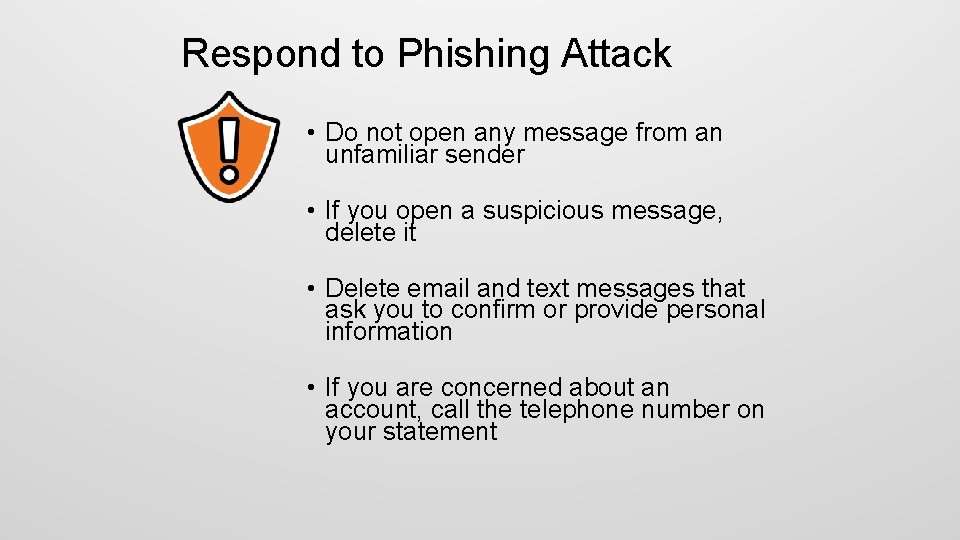 Respond to Phishing Attack

• Do not open any message from an unfamiliar sender

• If you open a suspicious message, delete it

• Delete email and text messages that ask you to confirm or provide personal information

• If you are concerned about an account, call the telephone number on your statement